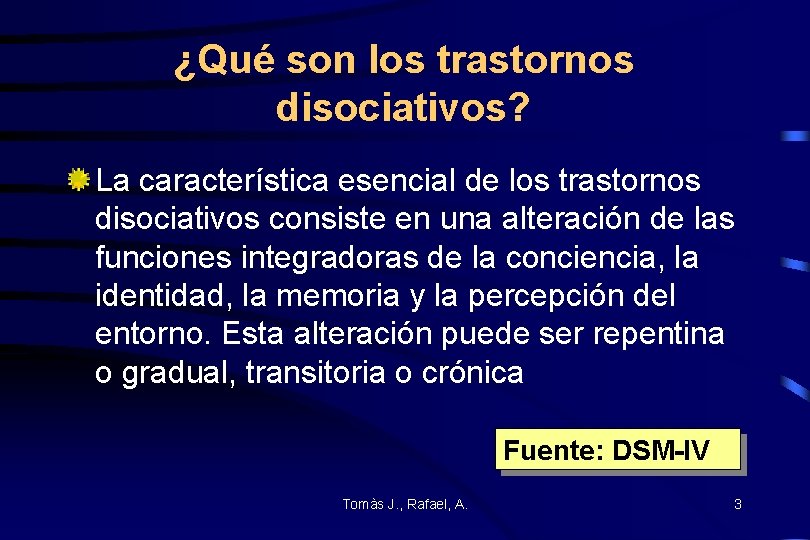 ¿Qué son los trastornos disociativos?

La característica esencial de los trastornos disociativos consiste en una alteración de las funciones integradoras de la conciencia, la identidad, la memoria y la percepción del entorno. Esta alteración puede ser repentina o gradual, transitoria o crónica

Fuente: DSM-IV

Tomàs J., Rafael, A.

3